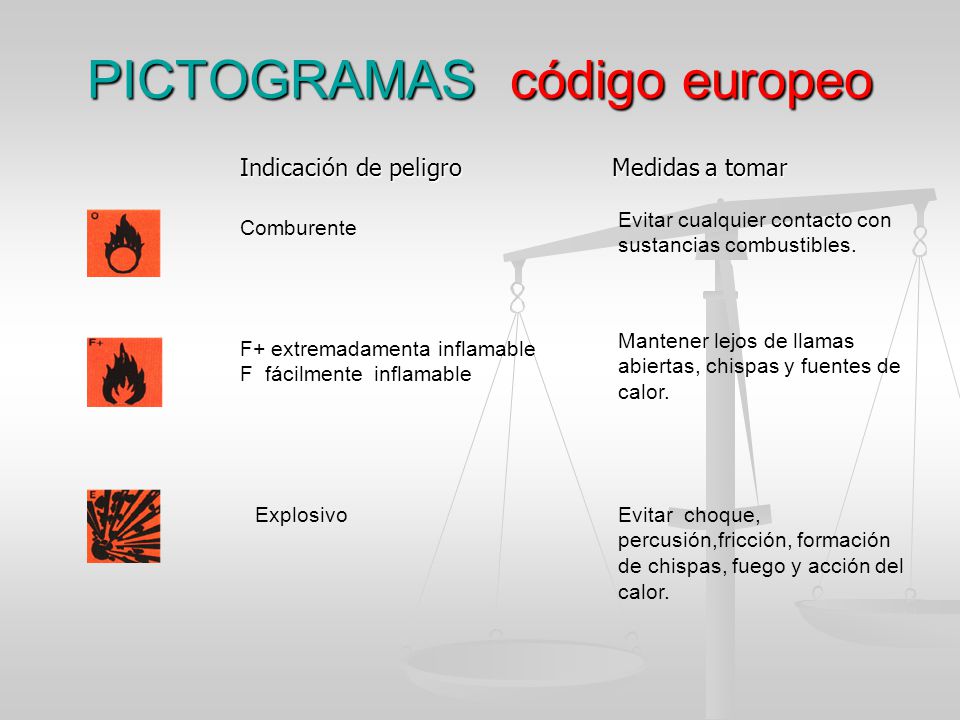 PICTOGRAMAS código europeo

| | Indicación de peligro | Medidas a tomar |
|---|---|---|
| O | Comburente | Evitar cualquier contacto con sustancias combustibles. |
| F+ | F+ extremadamenta inflamable F fácilmente inflamable | Mantener lejos de llamas abiertas, chispas y fuentes de calor. |
| E | Explosivo | Evitar choque, percusión,fricción, formación de chispas, fuego y acción del calor. |